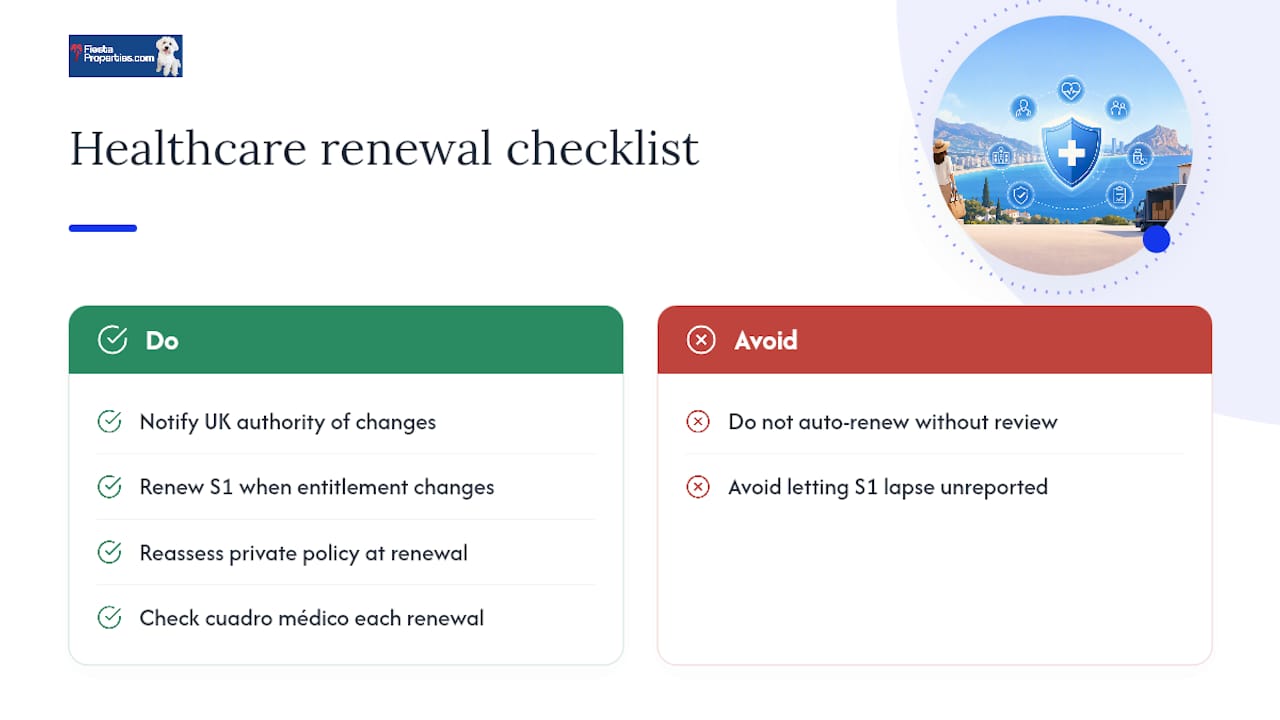 Fiesta Properties.com

Healthcare renewal checklist

Do

Notify UK authority of changes

Renew S1 when entitlement changes

Reassess private policy at renewal

Check cuadro médico each renewal

Avoid

Do not auto-renew without review

Avoid letting S1 lapse unreported